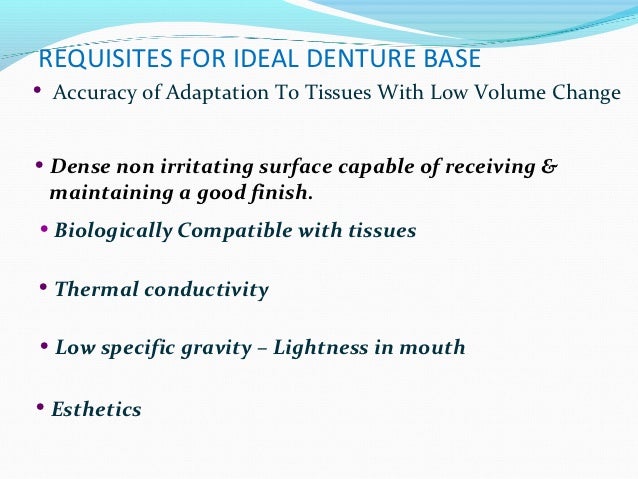 REQUISITES FOR IDEAL DENTURE BASE

• Accuracy of Adaptation To Tissues With Low Volume Change

• Dense non irritating surface capable of receiving & maintaining a good finish.

• Biologically Compatible with tissues

• Thermal conductivity

• Low specific gravity – Lightness in mouth

• Esthetics